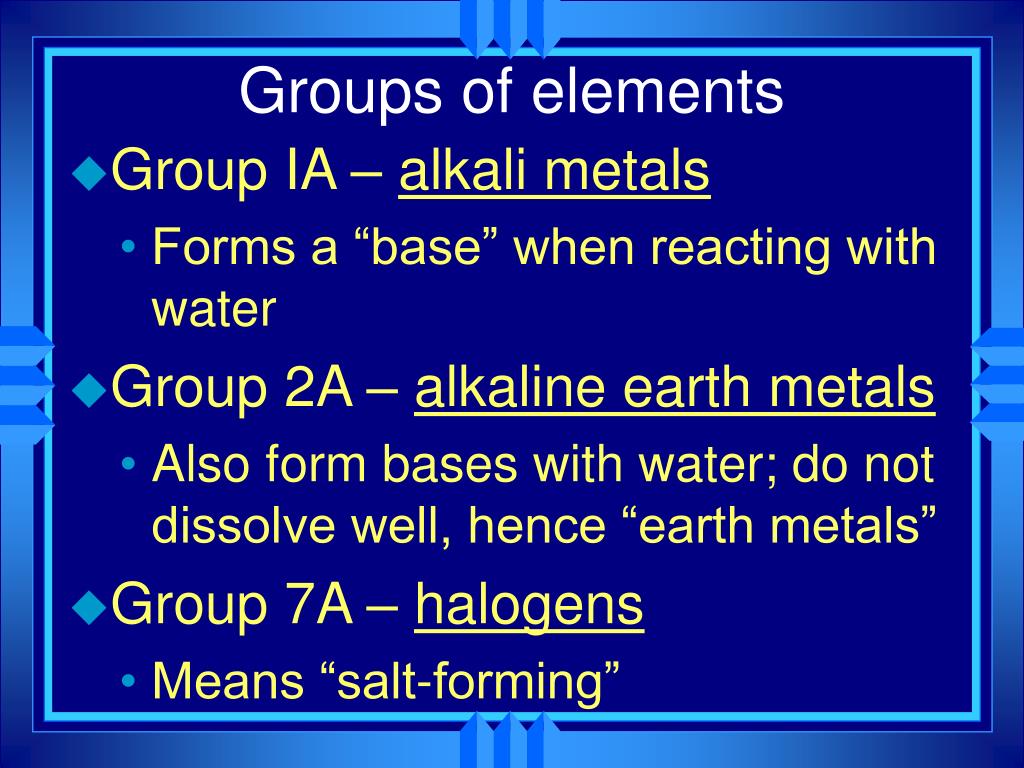 Groups of elements

Group IA – alkali metals

• Forms a “base” when reacting with water

Group 2A – alkaline earth metals

• Also form bases with water; do not dissolve well, hence “earth metals”

Group 7A – halogens

• Means “salt-forming”